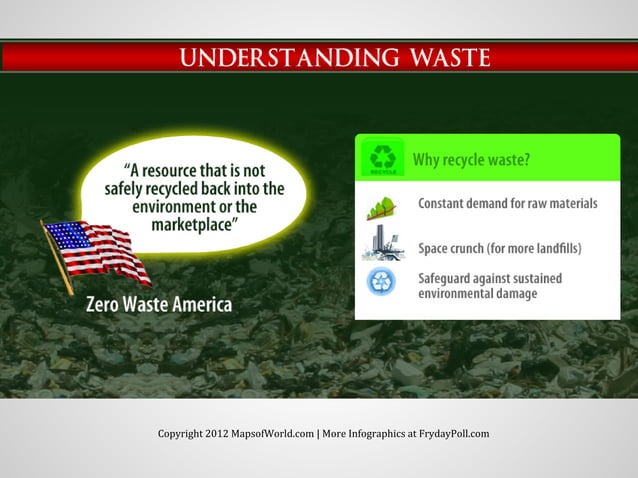 UNDERSTANDING WASTE

"A resource that is not safely recycled back into the environment or the marketplace"

Zero Waste America

RECYCLE

Why recycle waste?

Constant demand for raw materials

Space crunch (for more landfills)

Safeguard against sustained environmental damage

Copyright 2012 MapsofWorld.com | More Infographics at FrydayPoll.com